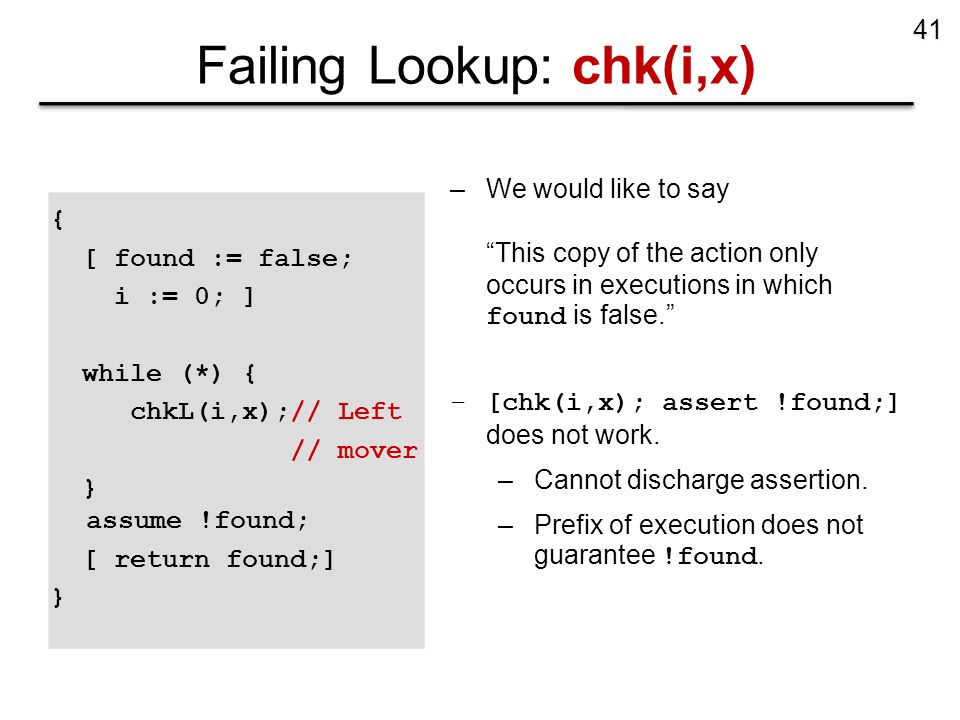 41

Failing Lookup: chk(i,x)

{
[ found := false;
i := 0; ]

while (*) {
chkL(i,x);// Left
// mover
}
assume !found;
[ return found;]
}

– We would like to say

“This copy of the action only occurs in executions in which found is false.”

– [chk(i,x); assert !found;] does not work.

– Cannot discharge assertion.

– Prefix of execution does not guarantee !found.